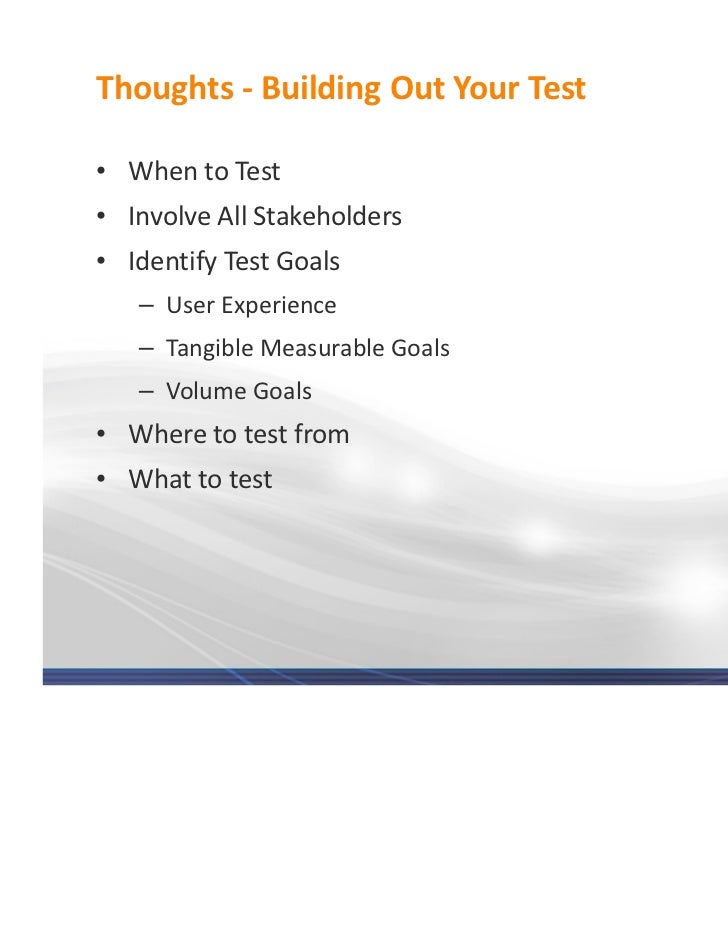 Thoughts - Building Out Your Test

• When to Test
• Involve All Stakeholders
• Identify Test Goals
  – User Experience
  – Tangible Measurable Goals
  – Volume Goals
• Where to test from
• What to test